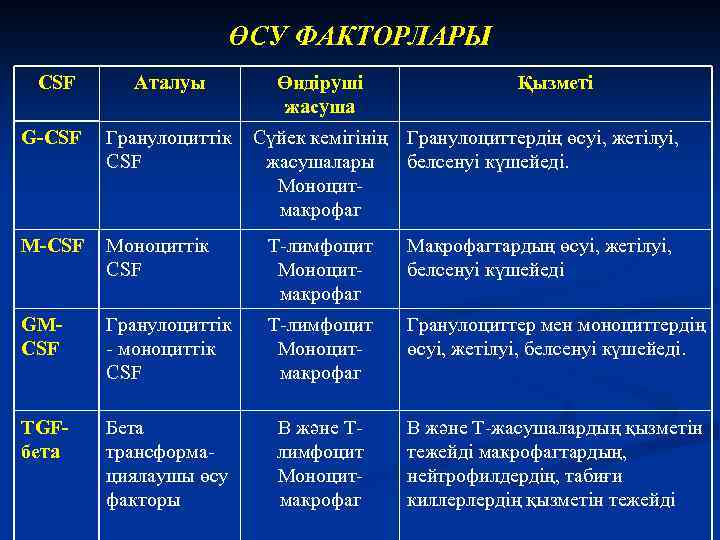 ӨСУ ФАКТОРЛАРЫ

| CSF | Аталуы | Өндіруші жасуша | Қызметі |
|---|---|---|---|
| G-CSF | Гранулоциттік CSF | Сүйек кемігінің жасушалары Моноцит-макрофаг | Гранулоциттердің өсуі, жетілуі, белсенуі күшейеді. |
| M-CSF | Моноциттік CSF | Т-лимфоцит Моноцит-макрофаг | Макрофагтардың өсуі, жетілуі, белсенуі күшейеді |
| GM-CSF | Гранулоциттік - моноциттік CSF | Т-лимфоцит Моноцит-макрофаг | Гранулоциттер мен моноциттердің өсуі, жетілуі, белсенуі күшейеді. |
| TGF-бета | Бета трансформациялаушы өсу факторы | В және Т-лимфоцит Моноцит-макрофаг | В және Т-жасушалардың қызметін тежейді макрофагтардың, нейтрофилдердің, табиғи киллерлердің қызметін тежейді |